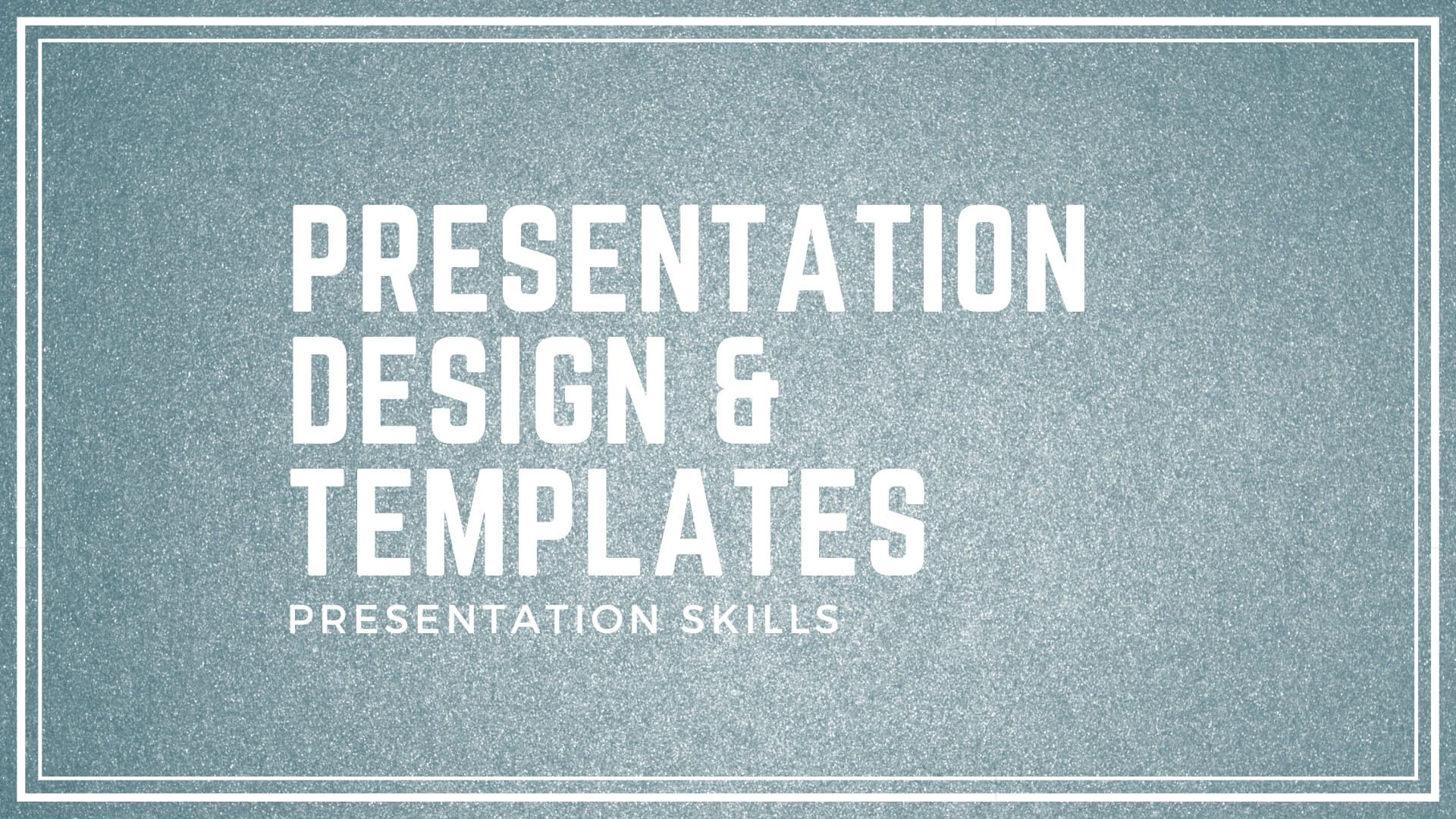 PRESENTATION DESIGN & TEMPLATES

PRESENTATION SKILLS